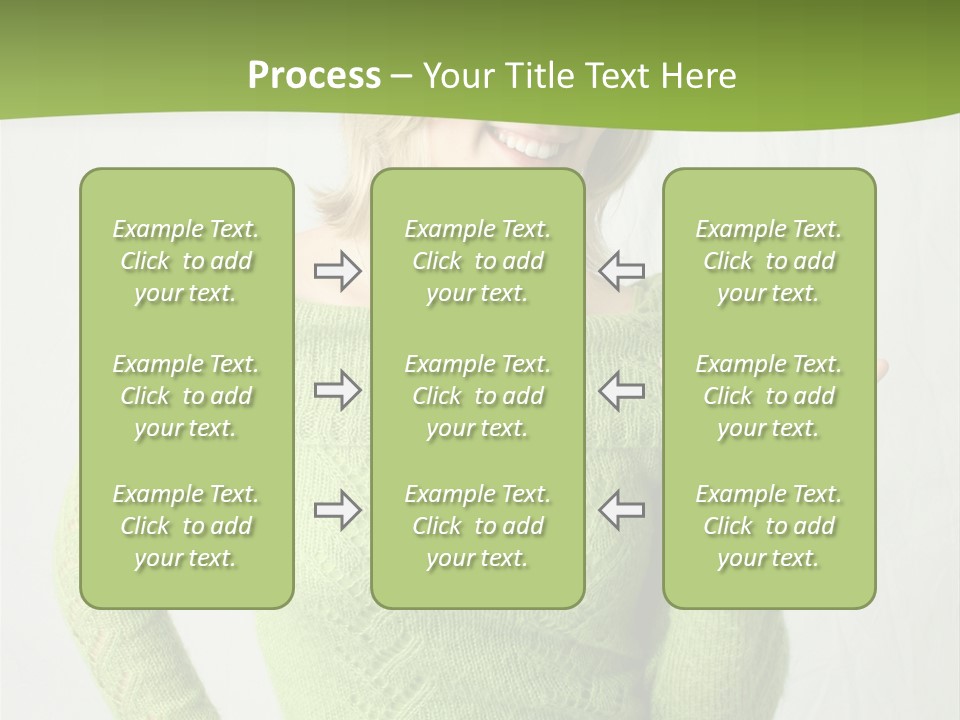 Process – Your Title Text Here

Example Text. Click to add your text.

Example Text. Click to add your text.

Example Text. Click to add your text.

Example Text. Click to add your text.

Example Text. Click to add your text.

Example Text. Click to add your text.

Example Text. Click to add your text.

Example Text. Click to add your text.

Example Text. Click to add your text.